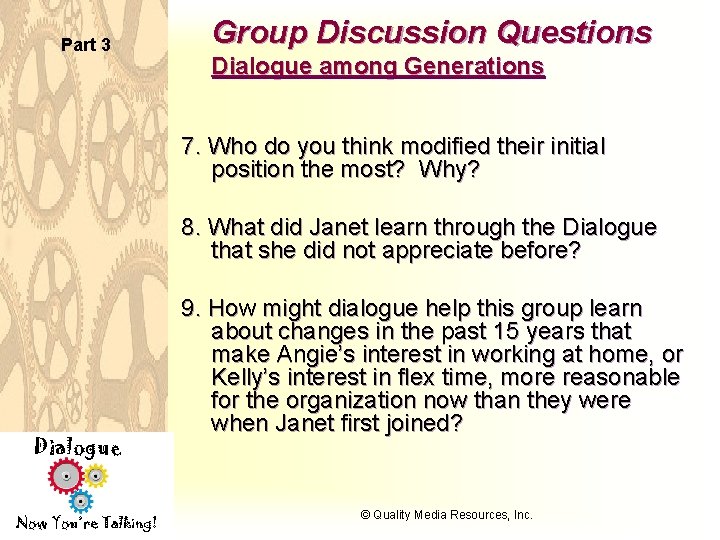 Part 3

Group Discussion Questions

Dialogue among Generations

7. Who do you think modified their initial position the most? Why?

8. What did Janet learn through the Dialogue that she did not appreciate before?

9. How might dialogue help this group learn about changes in the past 15 years that make Angie's interest in working at home, or Kelly's interest in flex time, more reasonable for the organization now than they were when Janet first joined?

Dialogue

Now You're Talking!

© Quality Media Resources, Inc.